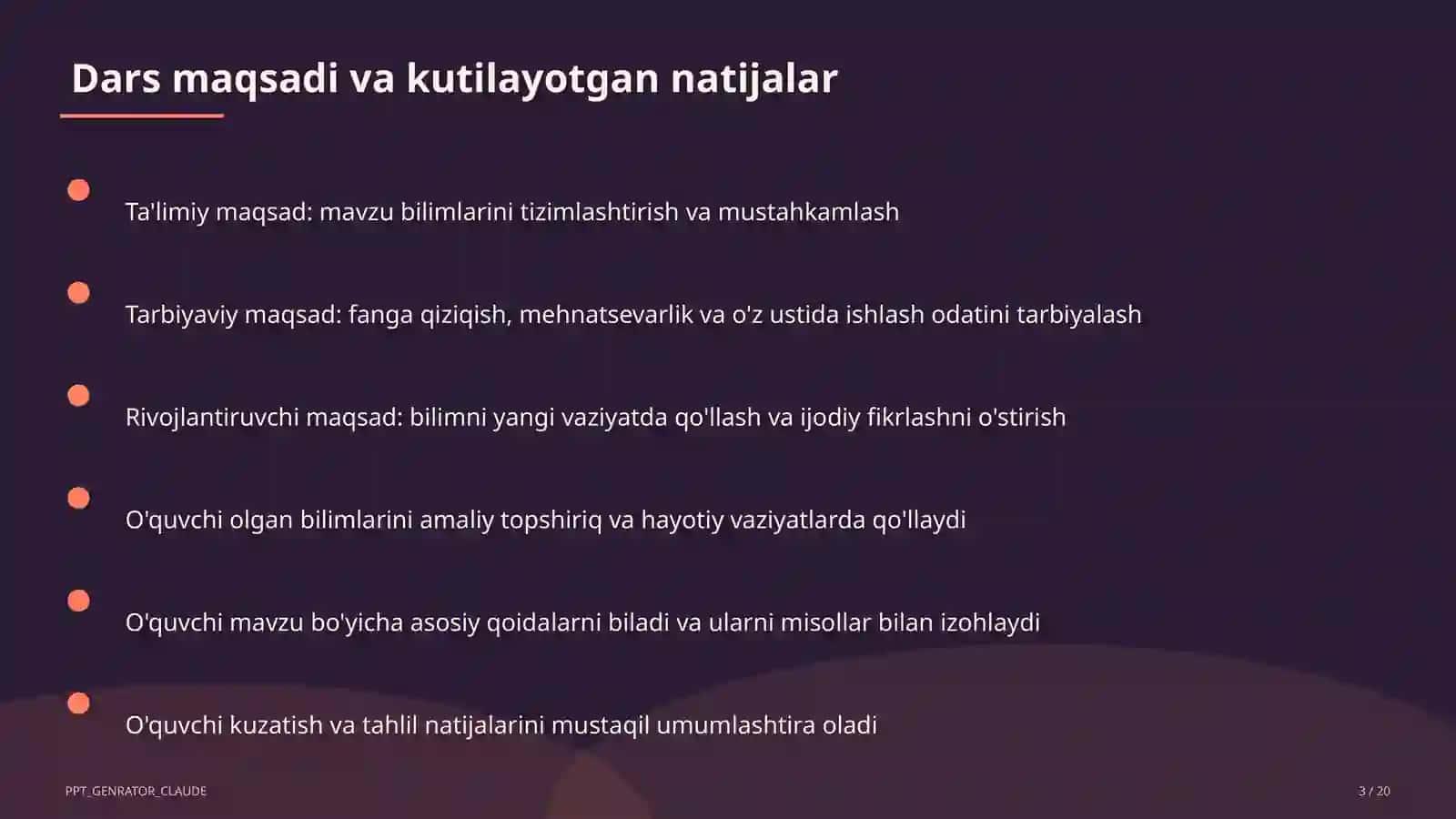 Dars maqsadi va kutilayotgan natijalar

Ta'limiy maqsad: mavzu bilimlarini tizimlashtirish va mustahkamlash

Tarbiyaviy maqsad: fanga qiziqish, mehnatsevarlik va o'z ustida ishlash odatini tarbiyalash

Rivojlantiruvchi maqsad: bilimni yangi vaziyatda qo'llash va ijodiy fikrlashni o'stirish

O'quvchi olgan bilimlarini amaliy topshiriq va hayotiy vaziyatlarda qo'llaydi

O'quvchi mavzu bo'yicha asosiy qoidalarni biladi va ularni misollar bilan izohlaydi

O'quvchi kuzatish va tahlil natijalarini mustaqil umumlashtira oladi

PPT_GENRATOR_CLAUDE

3 / 20